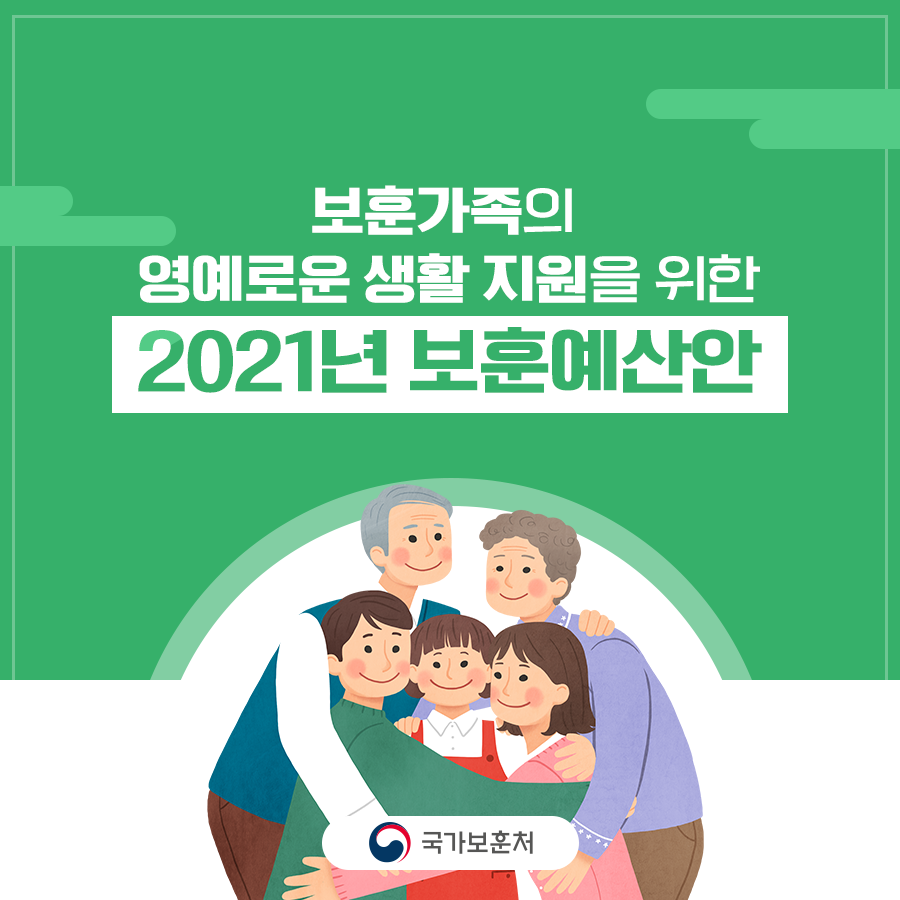 보훈가족의
영예로운 생활 지원을 위한
2021년 보훈예산안

국가보훈처